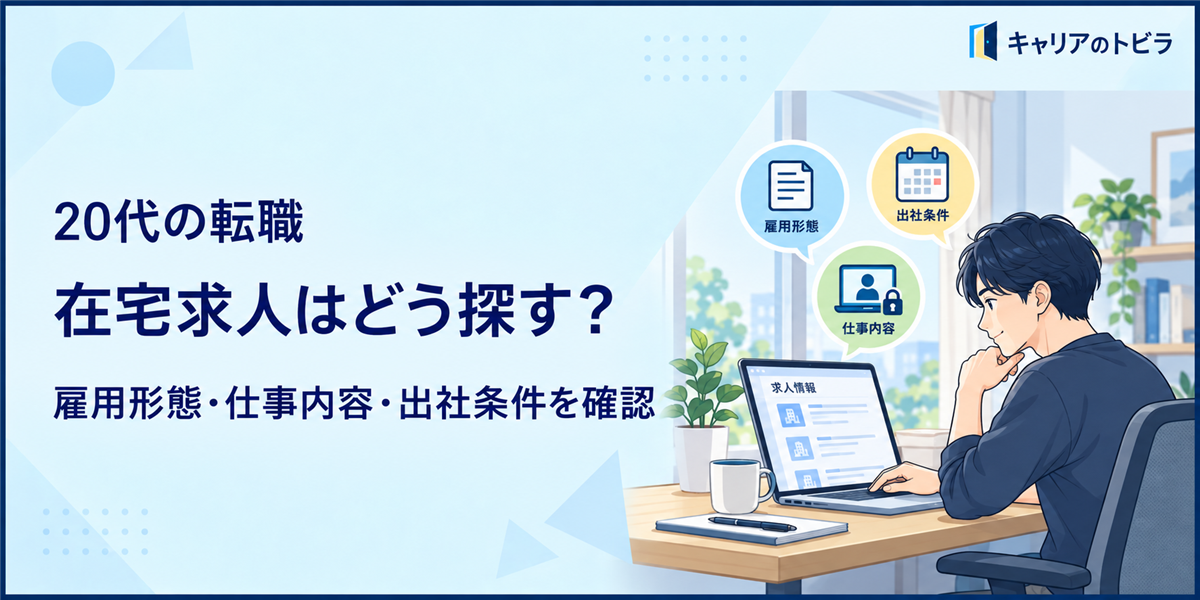 キャリアのトビラ

20代の転職

在宅求人はどう探す?

雇用形態・仕事内容・出社条件を確認

雇用形態

出社条件

仕事内容

求人情報